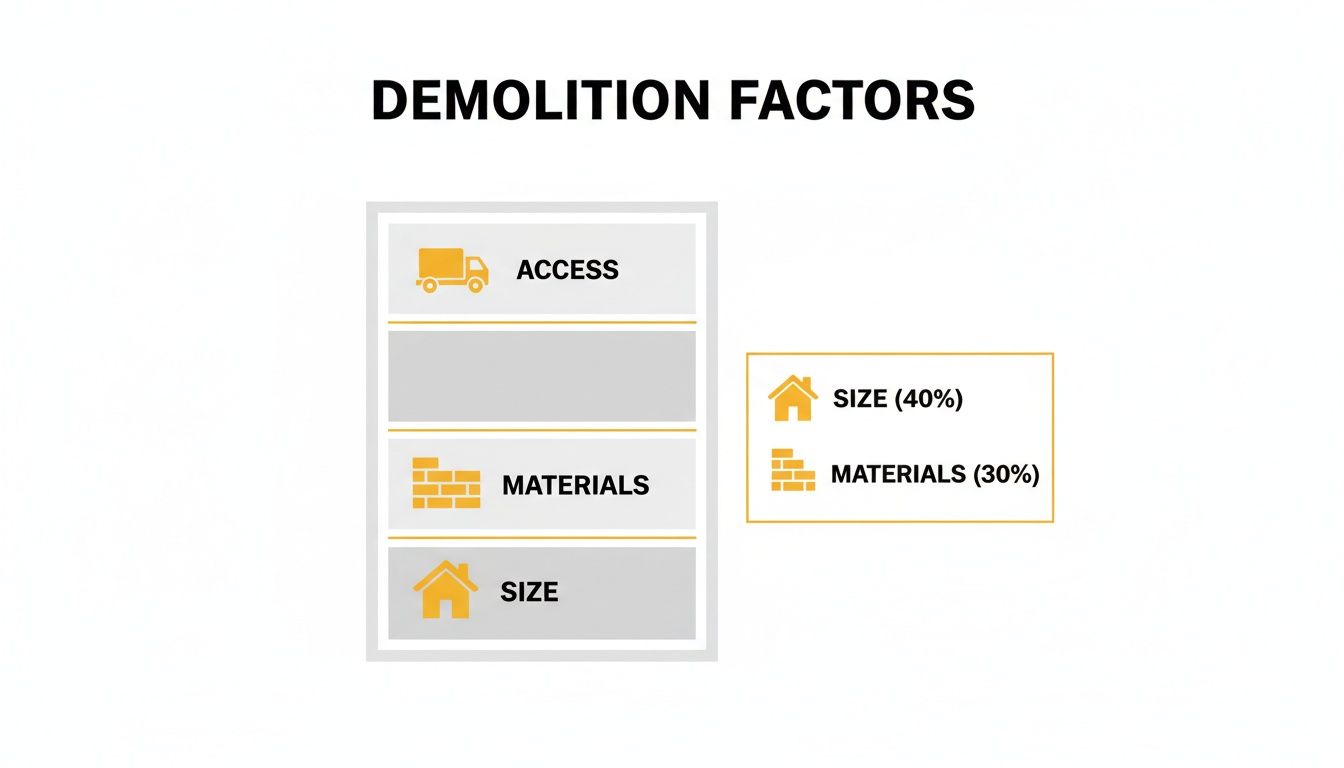 DEMOLITION FACTORS

ACCESS

MATERIALS

SIZE

SIZE (40%)

MATERIALS (30%)